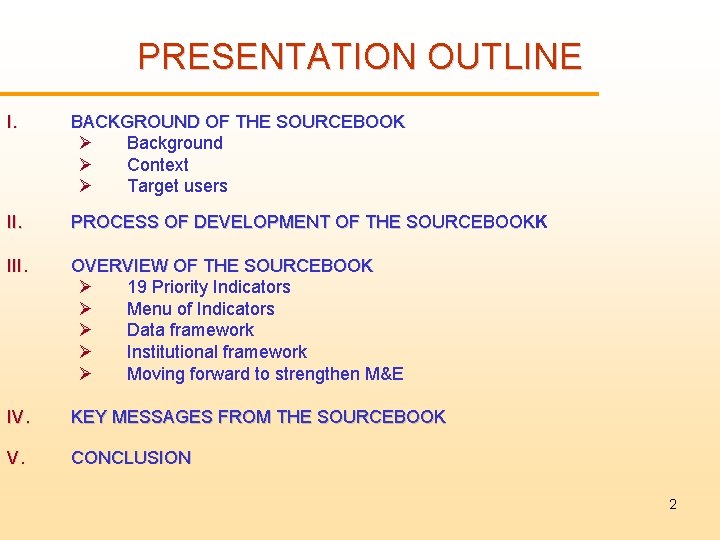 PRESENTATION OUTLINE

I. BACKGROUND OF THE SOURCEBOOK
➢ Background
➢ Context
➢ Target users

II. PROCESS OF DEVELOPMENT OF THE SOURCEBOOKK

III. OVERVIEW OF THE SOURCEBOOK
➢ 19 Priority Indicators
➢ Menu of Indicators
➢ Data framework
➢ Institutional framework
➢ Moving forward to strengthen M&E

IV. KEY MESSAGES FROM THE SOURCEBOOK

V. CONCLUSION

2